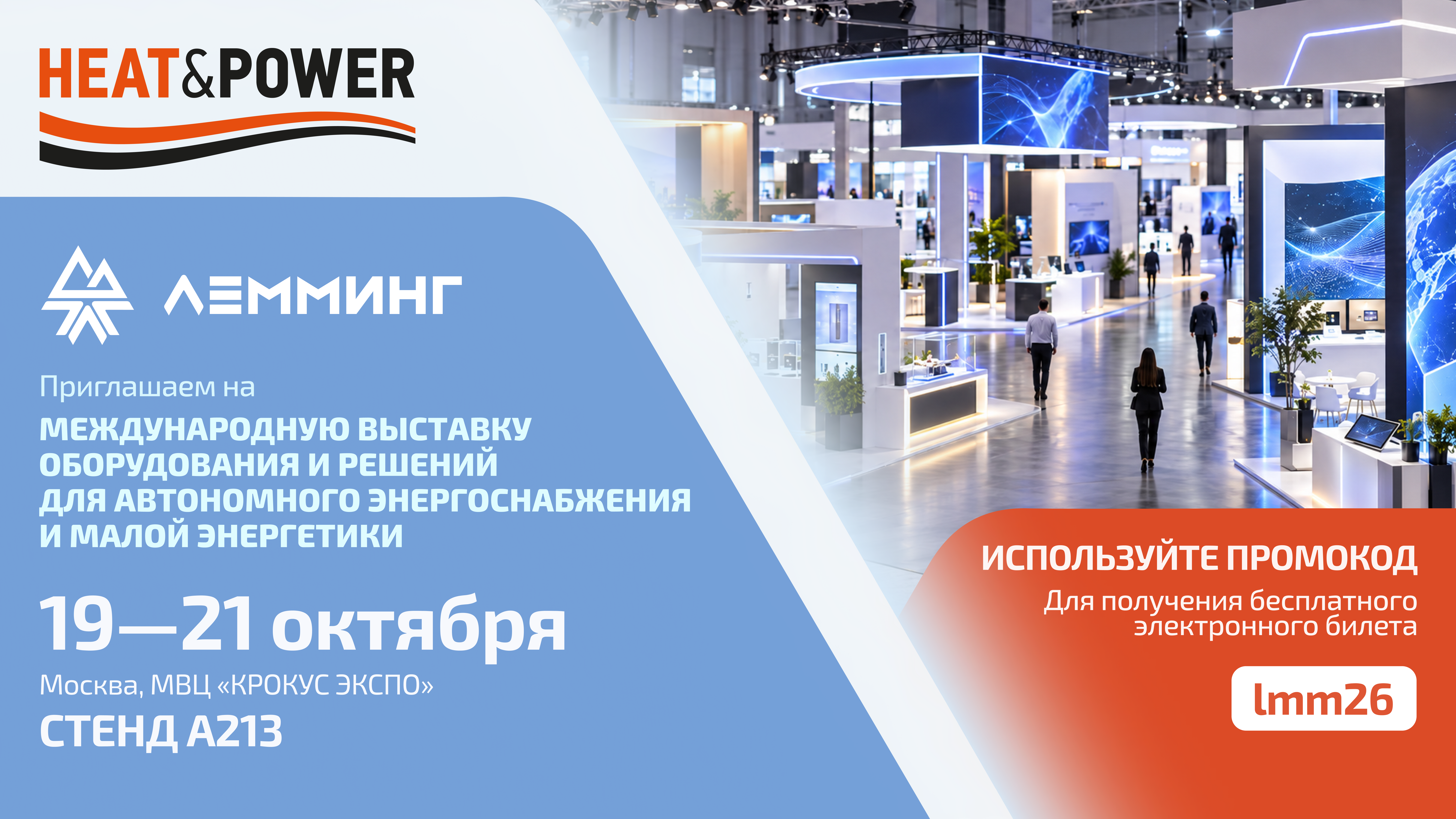 HEAT&POWER

ЛЕММИНГ

Приглашаем на

МЕЖДУНАРОДНУЮ ВЫСТАВКУ ОБОРУДОВАНИЯ И РЕШЕНИЙ ДЛЯ АВТОНОМНОГО ЭНЕРГОСНАБЖЕНИЯ И МАЛОЙ ЭНЕРГЕТИКИ

19—21 октября

Москва, МВЦ «КРОКУС ЭКСПО»

СТЕНД А213

ИСПОЛЬЗУЙТЕ ПРОМОКОД

Для получения бесплатного электронного билета

lmm26